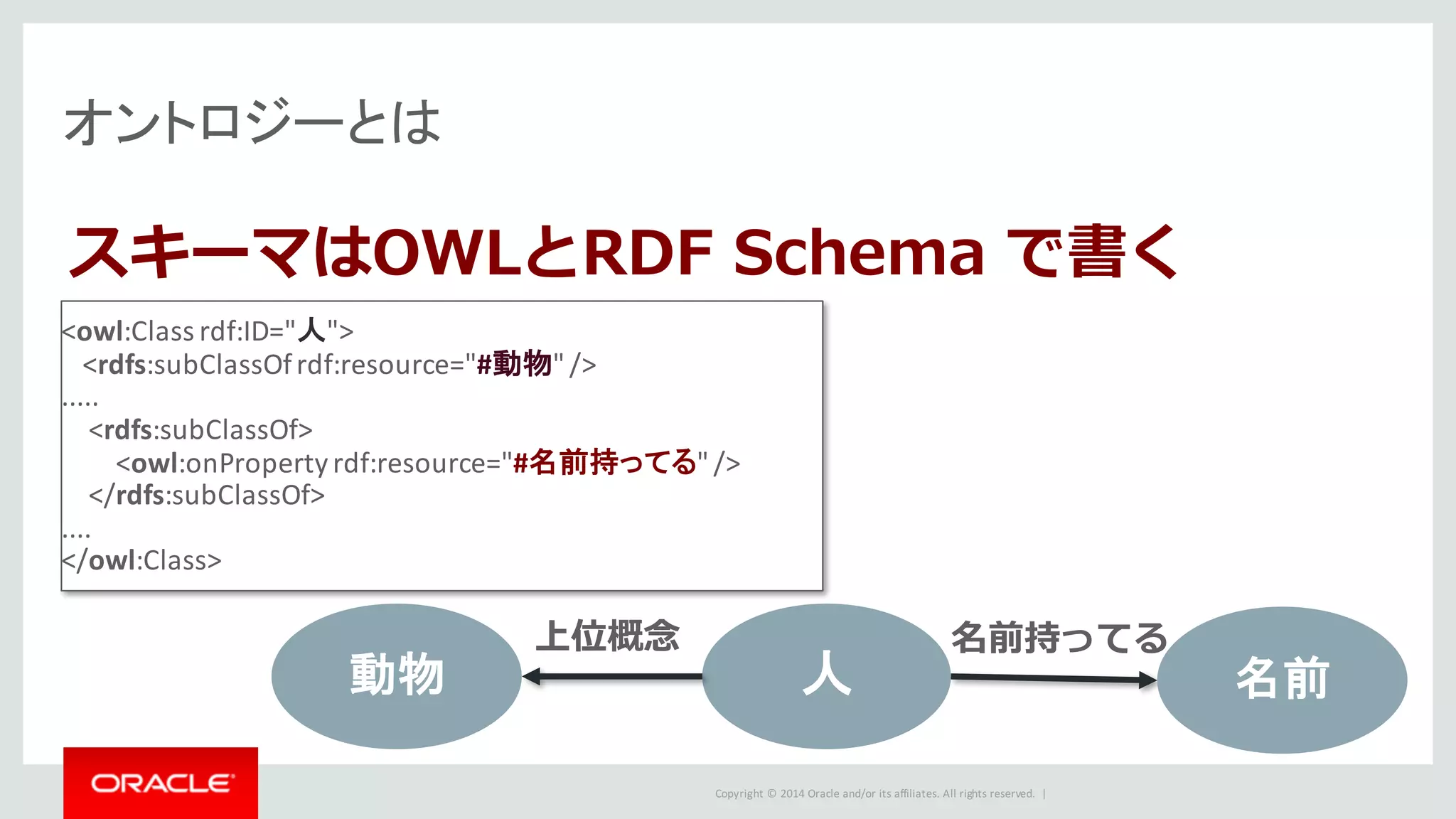 オントロジーとは

スキーマはOWLとRDF Schema で書く

<owl:Class rdf:ID="人">
<rdfs:subClassOf rdf:resource="#動物" />
.....
<rdfs:subClassOf>
<owl:onProperty rdf:resource="#名前持ってる" />
</rdfs:subClassOf>
....
</owl:Class>

動物

上位概念

人

名前持ってる

名前

ORACLE

Copyright © 2014 Oracle and/or its affiliates. All rights reserved. |